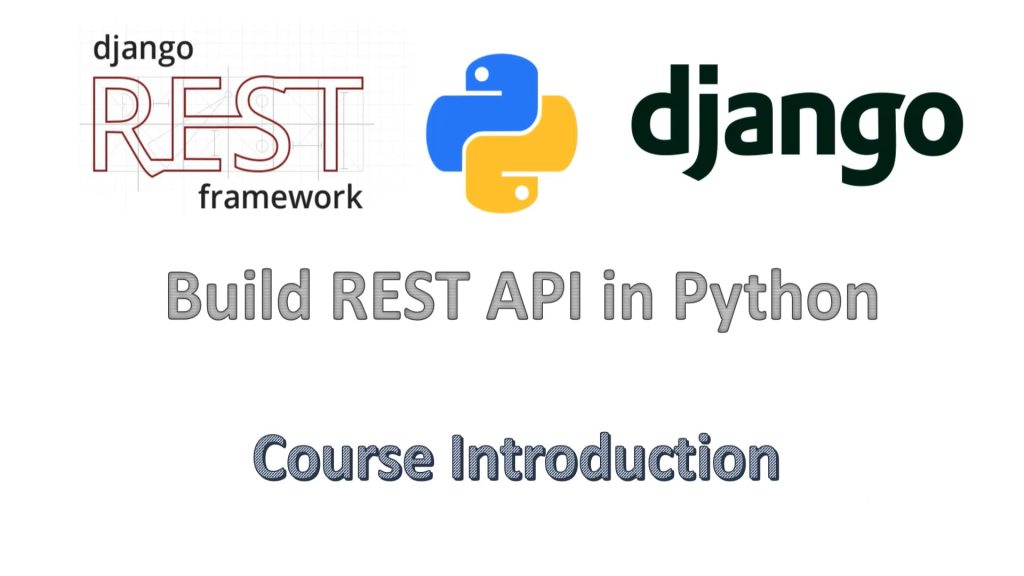 django
REST
framework

django

Build REST API in Python

Course Introduction